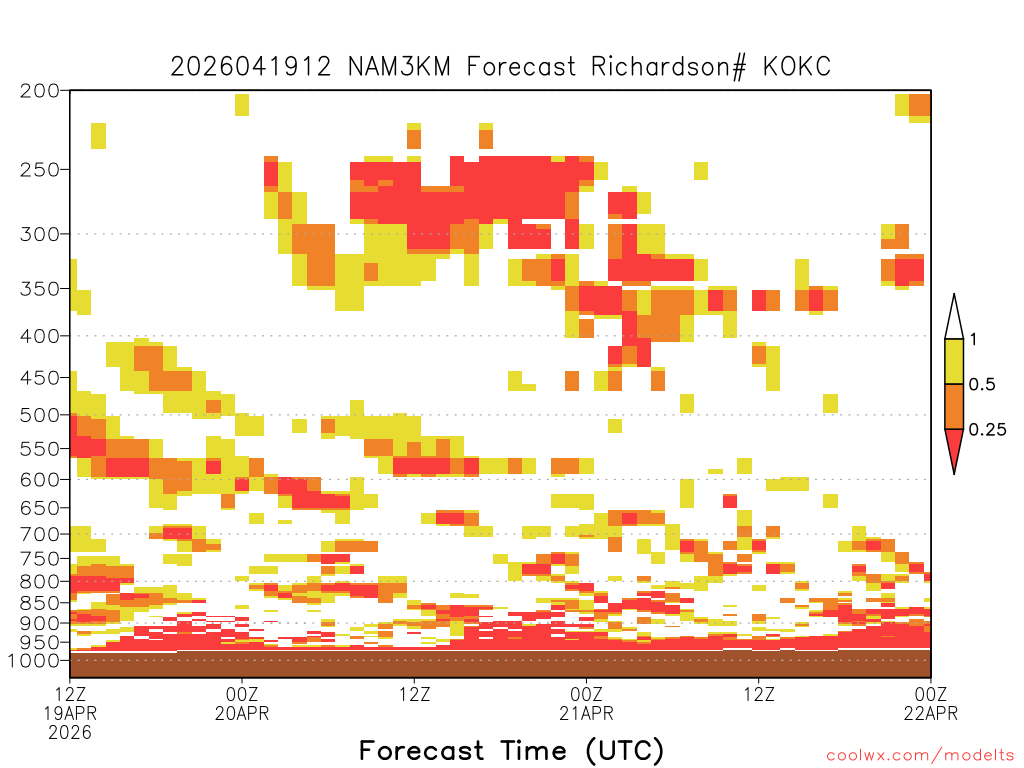 2026041912 NAM3KM Forecast Richardson# KOKC

200
250
300
350
400
450
500
550
600
650
700
750
800
850
900
950
1000

1
0.5
0.25

12Z
19APR
2026

00Z
20APR

12Z

00Z
21APR

12Z

00Z
22APR

Forecast Time (UTC)

coolwx.com/modelts